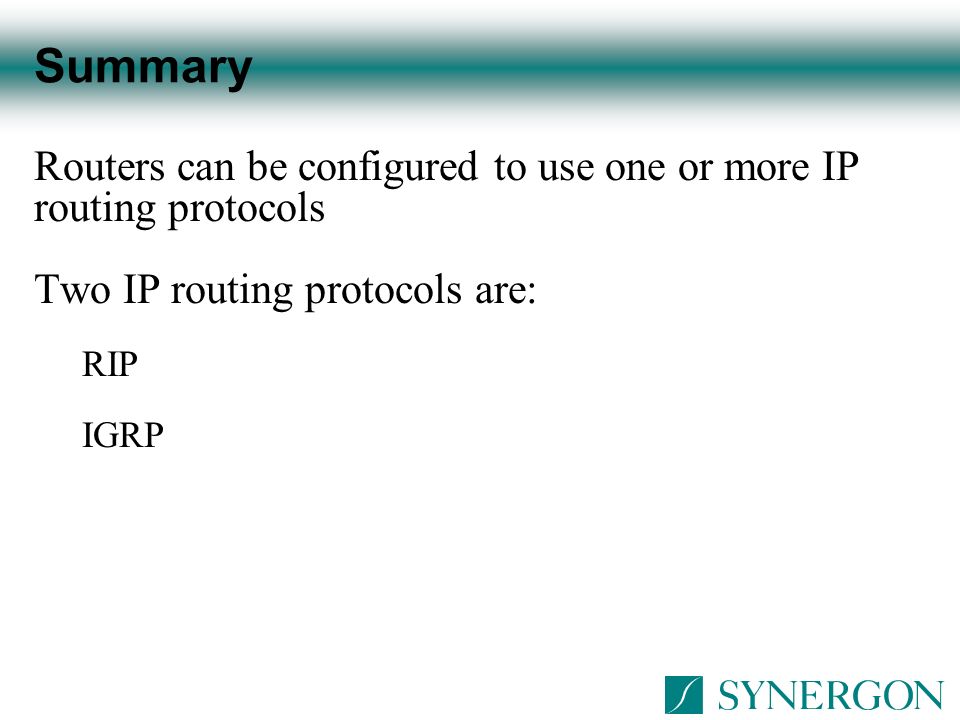 Summary

Routers can be configured to use one or more IP routing protocols

Two IP routing protocols are:

RIP

IGRP

SYNERGON